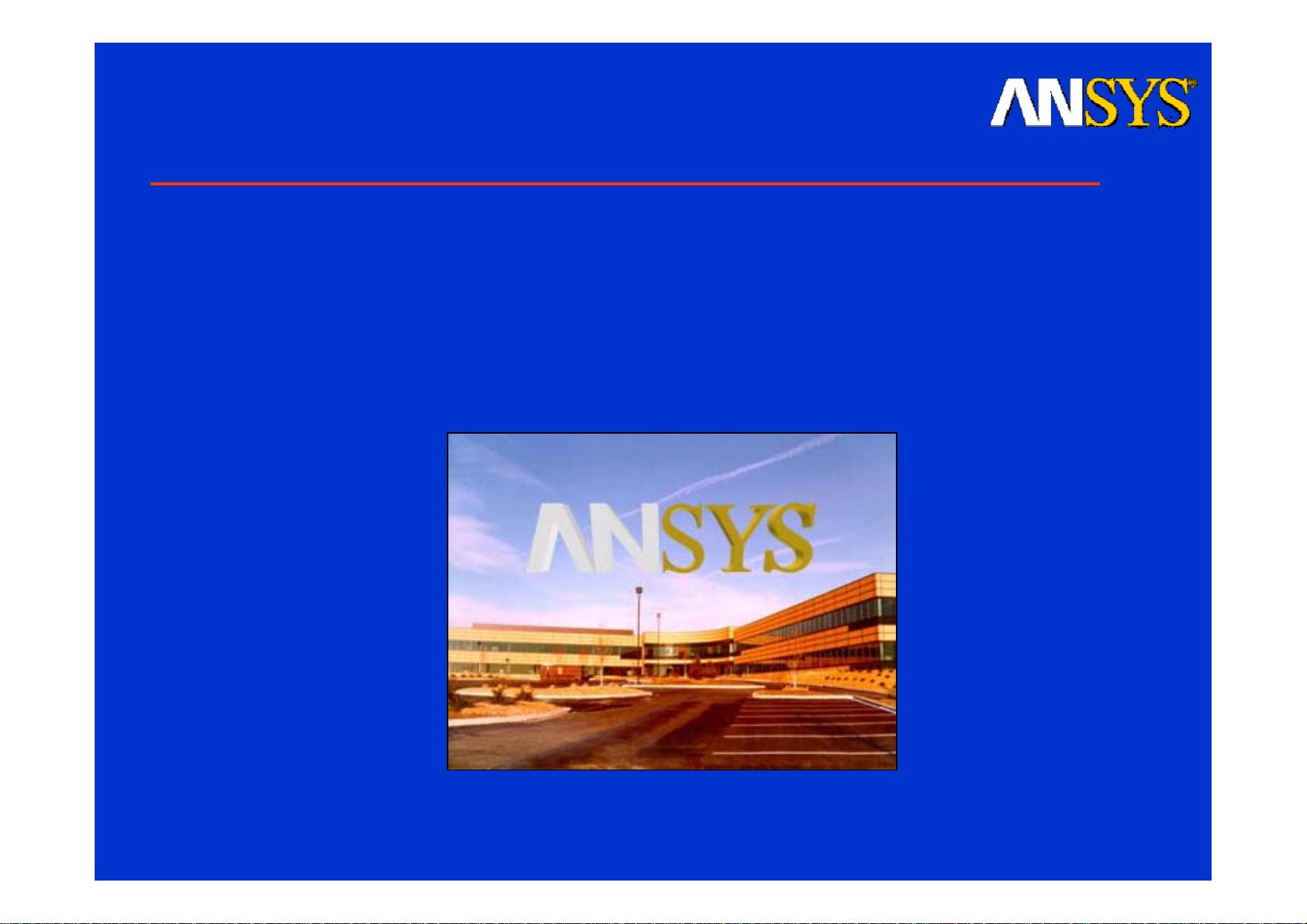 ANSYS®

ANSYS